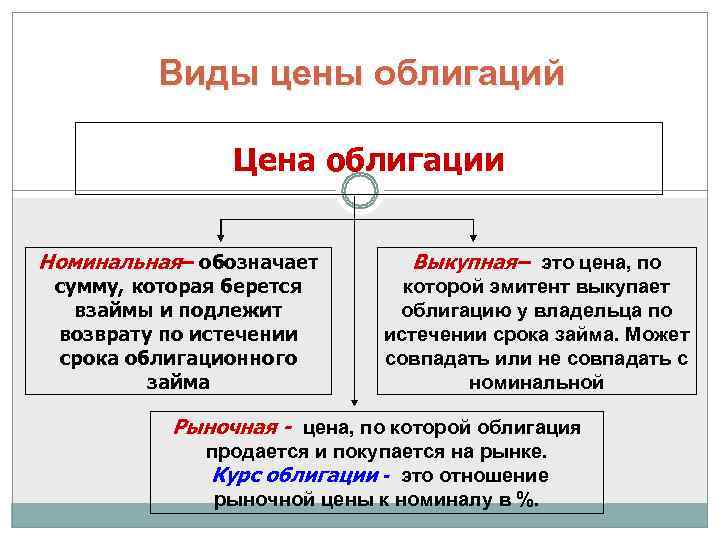 Виды цены облигаций

Цена облигации

Номинальная– обозначает сумму, которая берется взаймы и подлежит возврату по истечении срока облигационного займа

Выкупная– это цена, по которой эмитент выкупает облигацию у владельца по истечении срока займа. Может совпадать или не совпадать с номинальной

Рыночная - цена, по которой облигация продается и покупается на рынке.
Курс облигации - это отношение рыночной цены к номиналу в %.